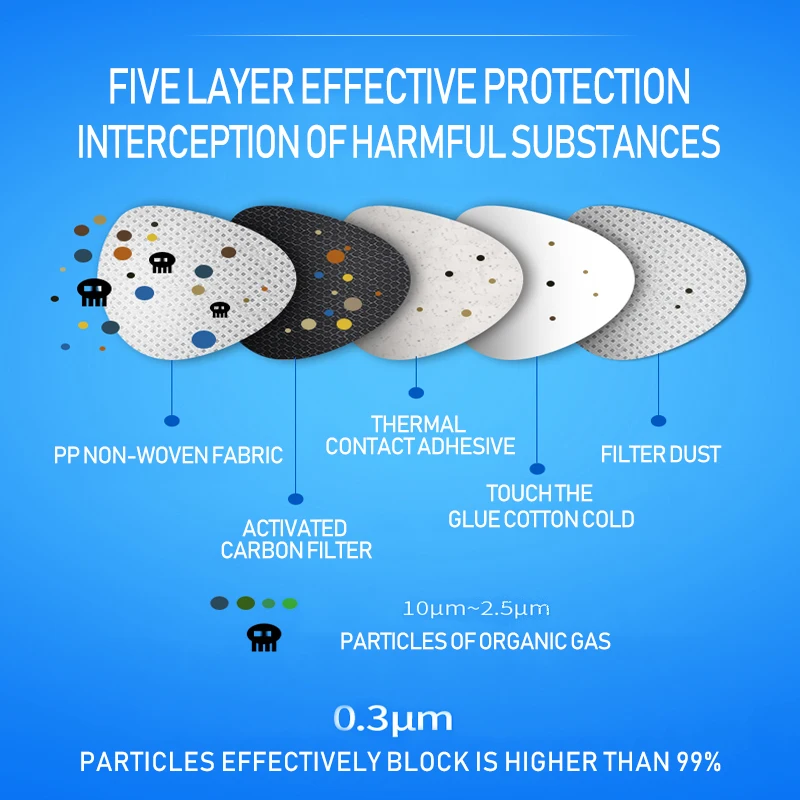 FIVE LAYER EFFECTIVE PROTECTION
INTERCEPTION OF HARMFUL SUBSTANCES

PP NON-WOVEN FABRIC

ACTIVATED CARBON FILTER

THERMAL CONTACT ADHESIVE

TOUCH THE GLUE COTTON COLD

FILTER DUST

10μm~2.5μm

PARTICLES OF ORGANIC GAS

0.3μm

PARTICLES EFFECTIVELY BLOCK IS HIGHER THAN 99%